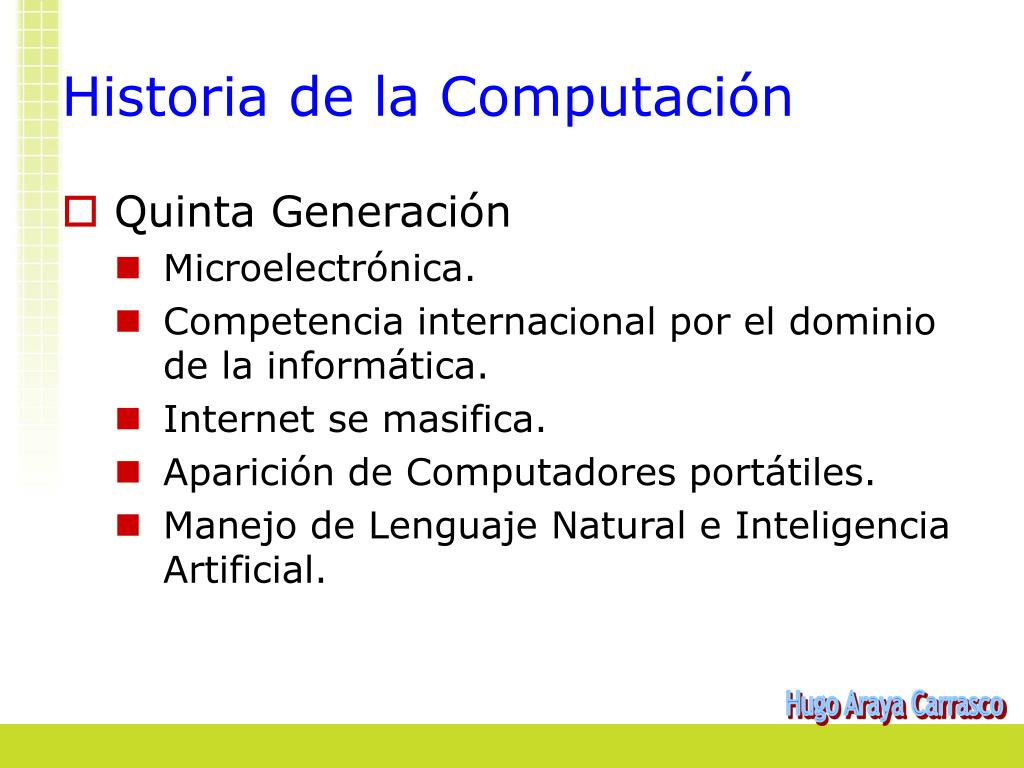 Historia de la Computación

Quinta Generación

Microelectrónica.

Competencia internacional por el dominio de la informática.

Internet se masifica.

Aparición de Computadores portátiles.

Manejo de Lenguaje Natural e Inteligencia Artificial.

Hugo Araya Carrasco